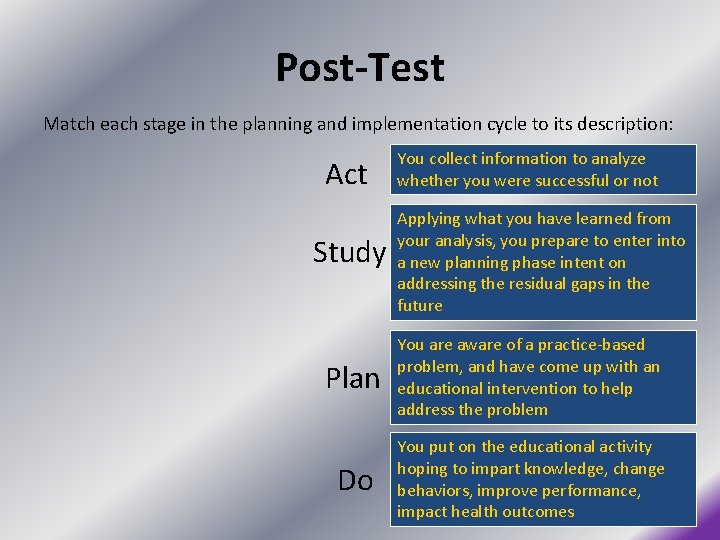 Post-Test

Match each stage in the planning and implementation cycle to its description:

Act

You collect information to analyze whether you were successful or not

Study

Applying what you have learned from your analysis, you prepare to enter into a new planning phase intent on addressing the residual gaps in the future

Plan

You are aware of a practice-based problem, and have come up with an educational intervention to help address the problem

Do

You put on the educational activity hoping to impart knowledge, change behaviors, improve performance, impact health outcomes